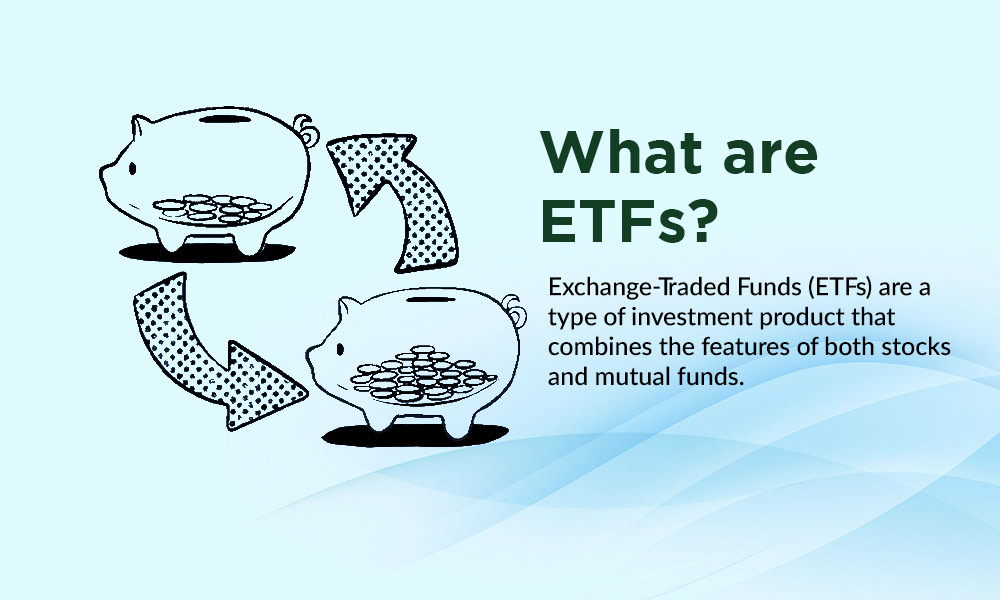 What are ETFs?

Exchange-Traded Funds (ETFs) are a type of investment product that combines the features of both stocks and mutual funds.